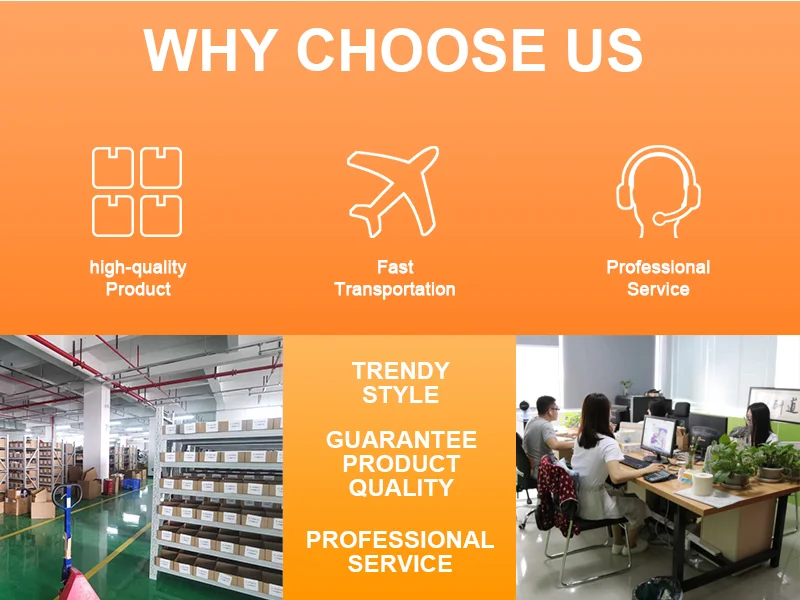 WHY CHOOSE US

high-quality
Product

Fast
Transportation

Professional
Service

TRENDY
STYLE

GUARANTEE
PRODUCT
QUALITY

PROFESSIONAL
SERVICE